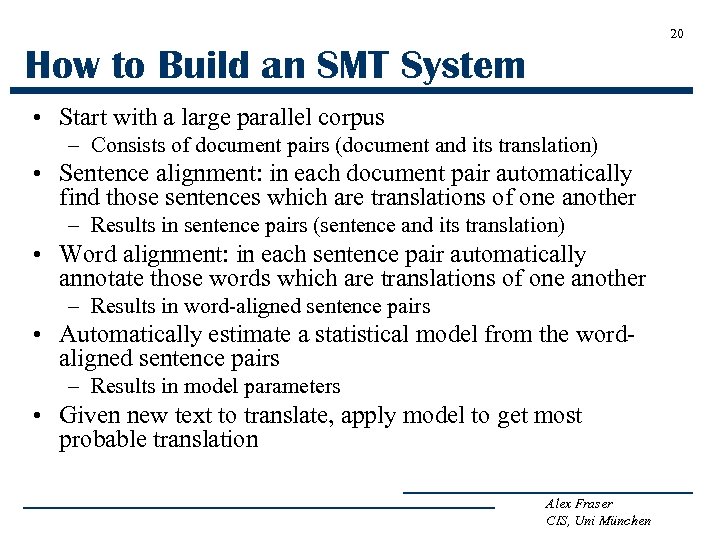 20

How to Build an SMT System

• Start with a large parallel corpus
  – Consists of document pairs (document and its translation)
• Sentence alignment: in each document pair automatically find those sentences which are translations of one another
  – Results in sentence pairs (sentence and its translation)
• Word alignment: in each sentence pair automatically annotate those words which are translations of one another
  – Results in word-aligned sentence pairs
• Automatically estimate a statistical model from the word-aligned sentence pairs
  – Results in model parameters
• Given new text to translate, apply model to get most probable translation

Alex Fraser
CIS, Uni München